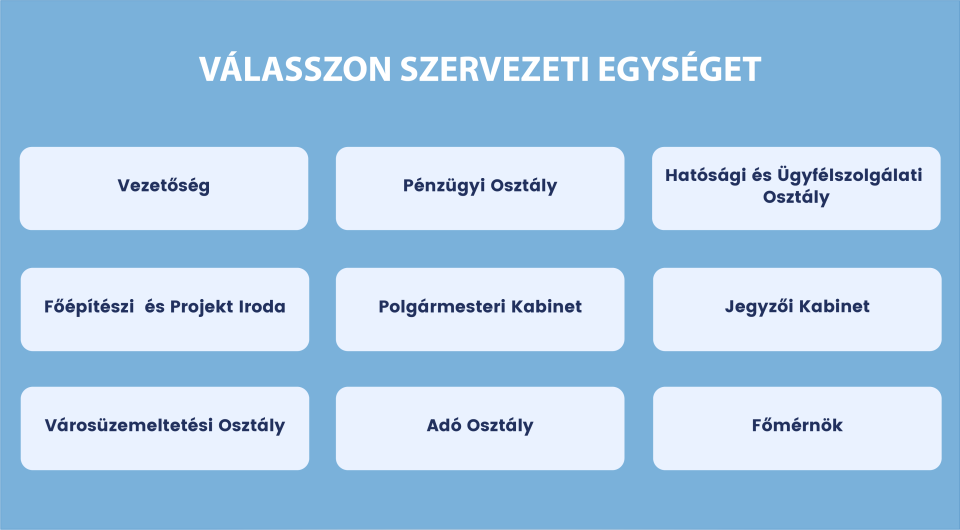 VÁLASSZON SZERVEZETI EGYSÉGET

Vezetőség

Pénzügyi Osztály

Hatósági és Ügyfélszolgálati Osztály

Főépítészi  és Projekt Iroda

Polgármesteri Kabinet

Jegyzői Kabinet

Városüzemeltetési Osztály

Adó Osztály

Főmérnök